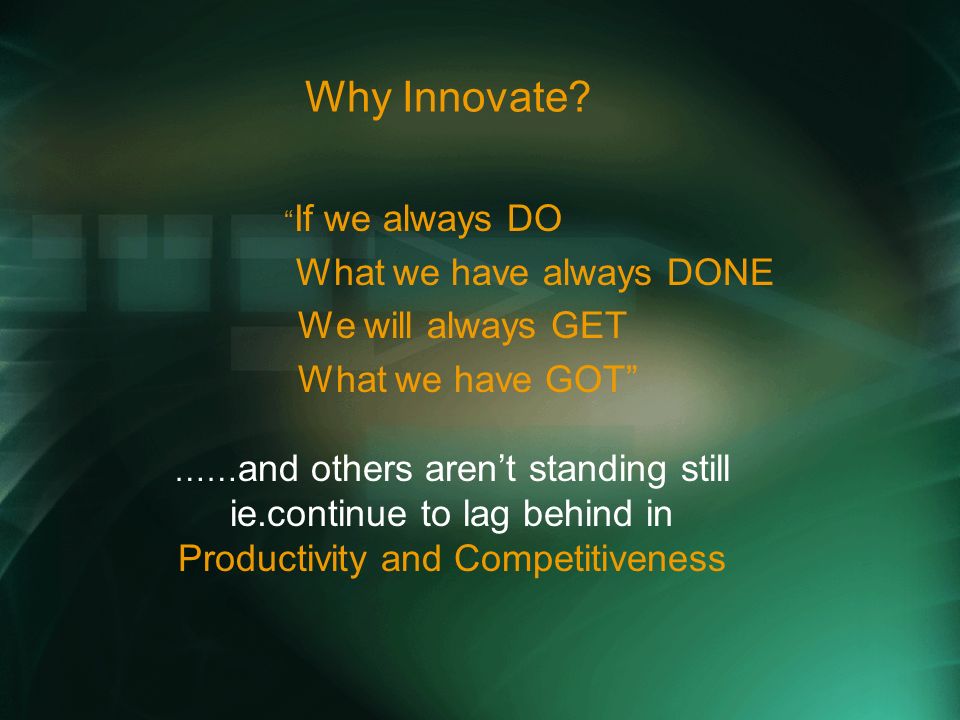 Why Innovate?

“If we always DO
What we have always DONE
We will always GET
What we have GOT”

……and others aren’t standing still
ie.continue to lag behind in
Productivity and Competitiveness